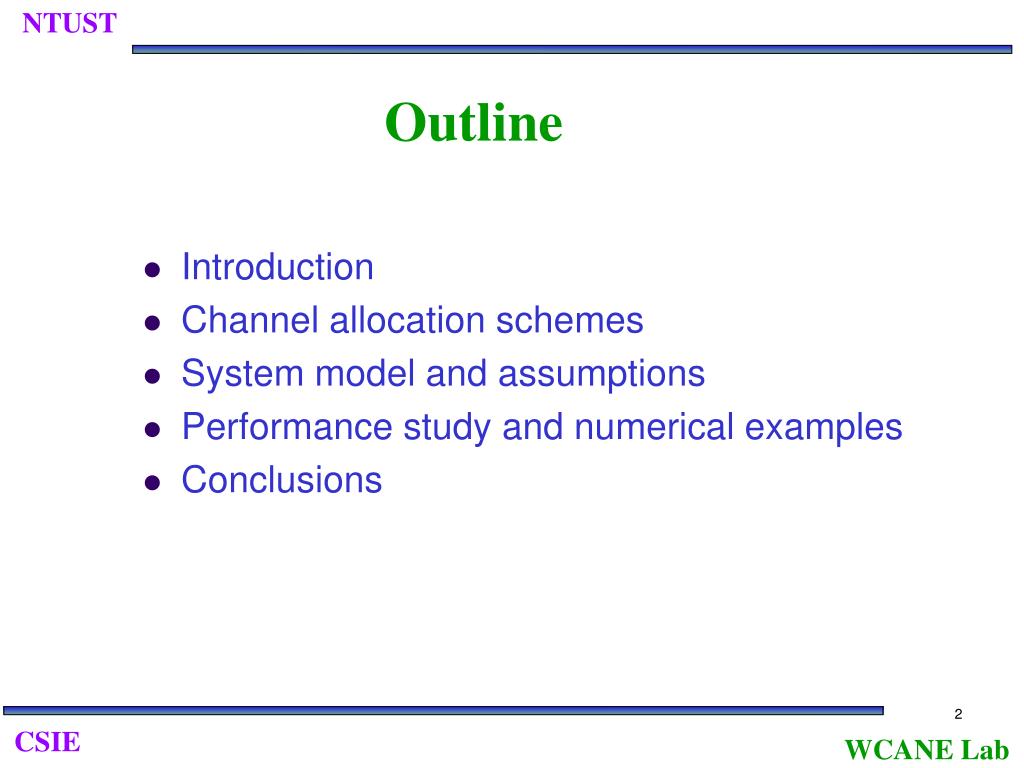 NTUST

Outline

- Introduction
- Channel allocation schemes
- System model and assumptions
- Performance study and numerical examples
- Conclusions

2

CSIE

WCANE Lab